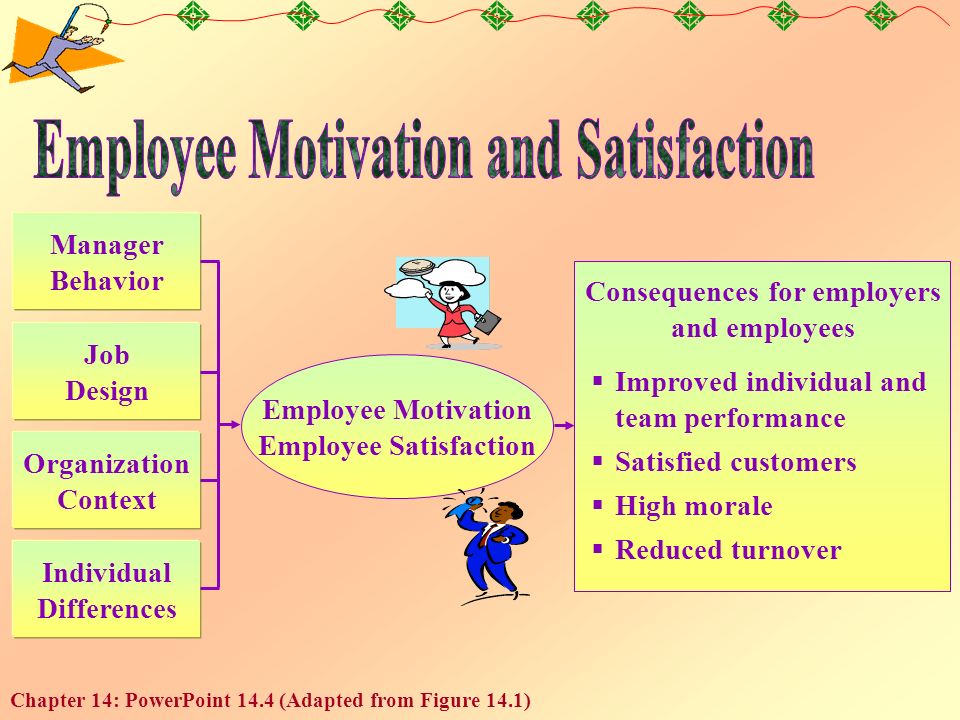 Employee Motivation and Satisfaction

Manager Behavior

Job Design

Organization Context

Individual Differences

Employee Motivation
Employee Satisfaction

Consequences for employers and employees

▪ Improved individual and team performance
▪ Satisfied customers
▪ High morale
▪ Reduced turnover

Chapter 14: PowerPoint 14.4 (Adapted from Figure 14.1)